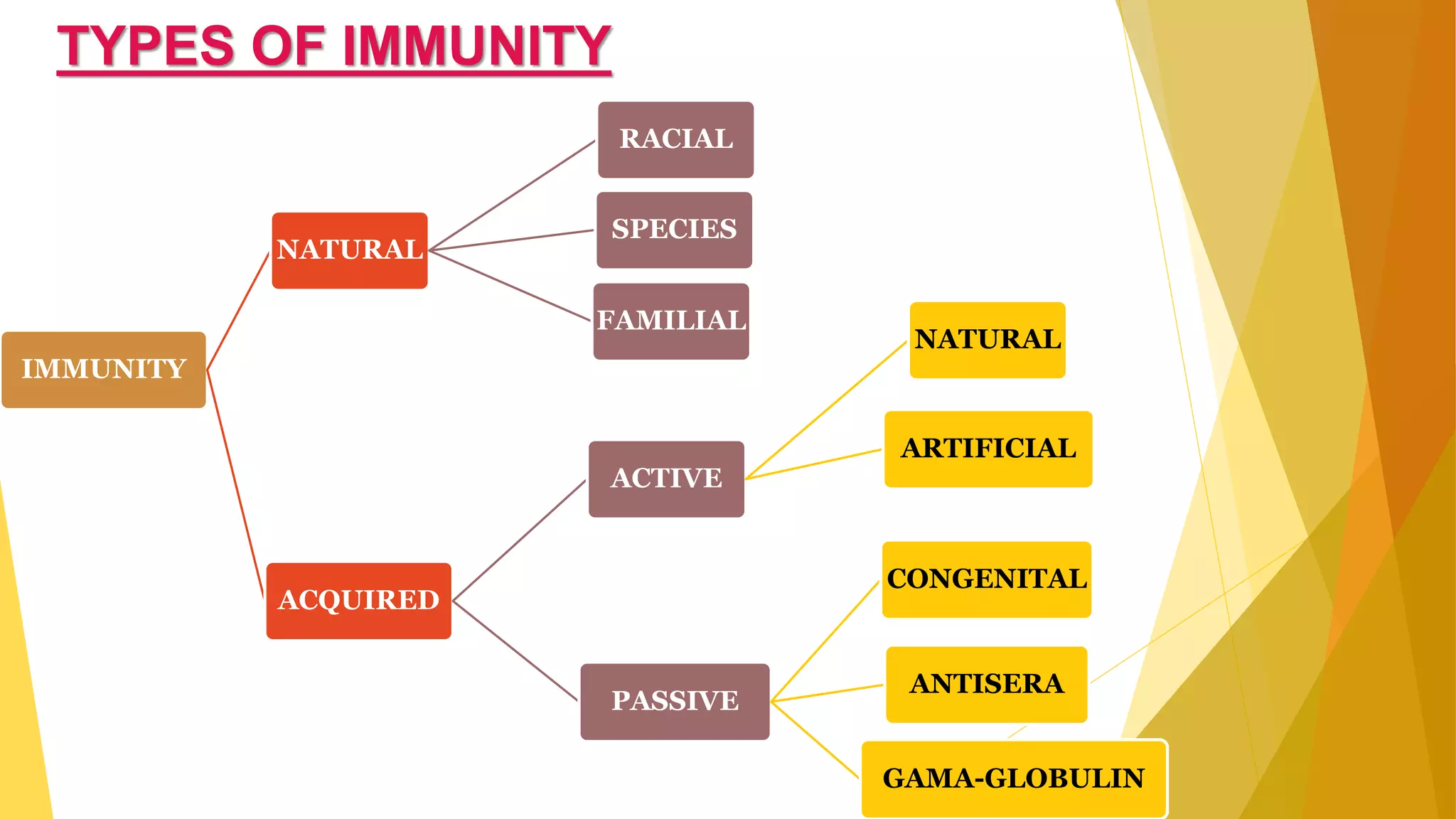 TYPES OF IMMUNITY

IMMUNITY

NATURAL

RACIAL

SPECIES

FAMILIAL

ACQUIRED

ACTIVE

NATURAL

ARTIFICIAL

PASSIVE

CONGENITAL

ANTISERA

GAMA-GLOBULIN